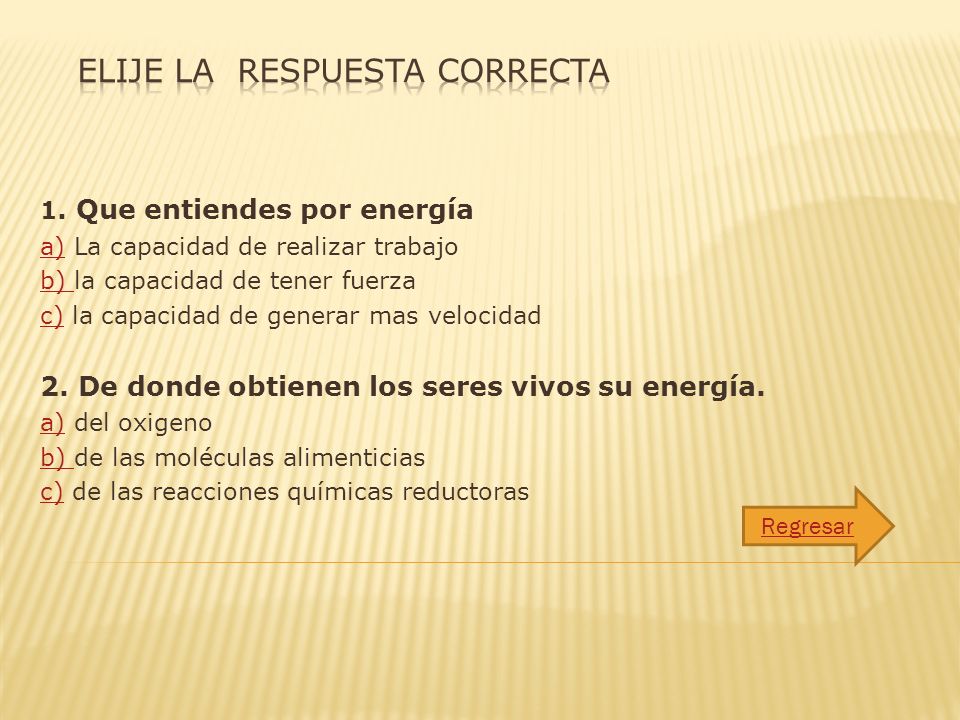 ELIJE LA RESPUESTA CORRECTA

1. Que entiendes por energía
a) La capacidad de realizar trabajo
b) la capacidad de tener fuerza
c) la capacidad de generar mas velocidad

2. De donde obtienen los seres vivos su energía.
a) del oxigeno
b) de las moléculas alimenticias
c) de las reacciones químicas reductoras

Regresar